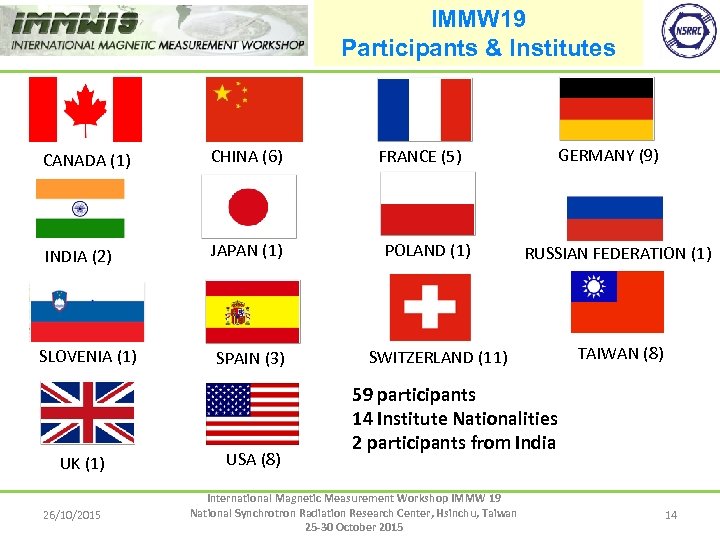 IMMW19
INTERNATIONAL MAGNETIC MEASUREMENT WORKSHOP

IMMW19
Participants & Institutes

NSRRC

CANADA (1)

CHINA (6)

FRANCE (5)

GERMANY (9)

INDIA (2)

JAPAN (1)

POLAND (1)

RUSSIAN FEDERATION (1)

SLOVENIA (1)

SPAIN (3)

SWITZERLAND (11)

TAIWAN (8)

UK (1)

USA (8)

59 participants
14 Institute Nationalities
2 participants from India

26/10/2015

International Magnetic Measurement Workshop IMMW 19
National Synchrotron Radiation Research Center, Hsinchu, Taiwan
25-30 October 2015

14